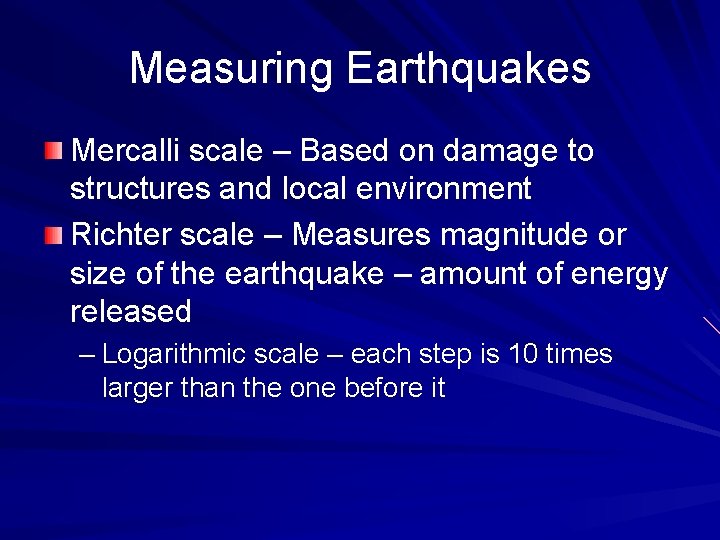 Measuring Earthquakes

Mercalli scale – Based on damage to structures and local environment

Richter scale – Measures magnitude or size of the earthquake – amount of energy released

– Logarithmic scale – each step is 10 times larger than the one before it